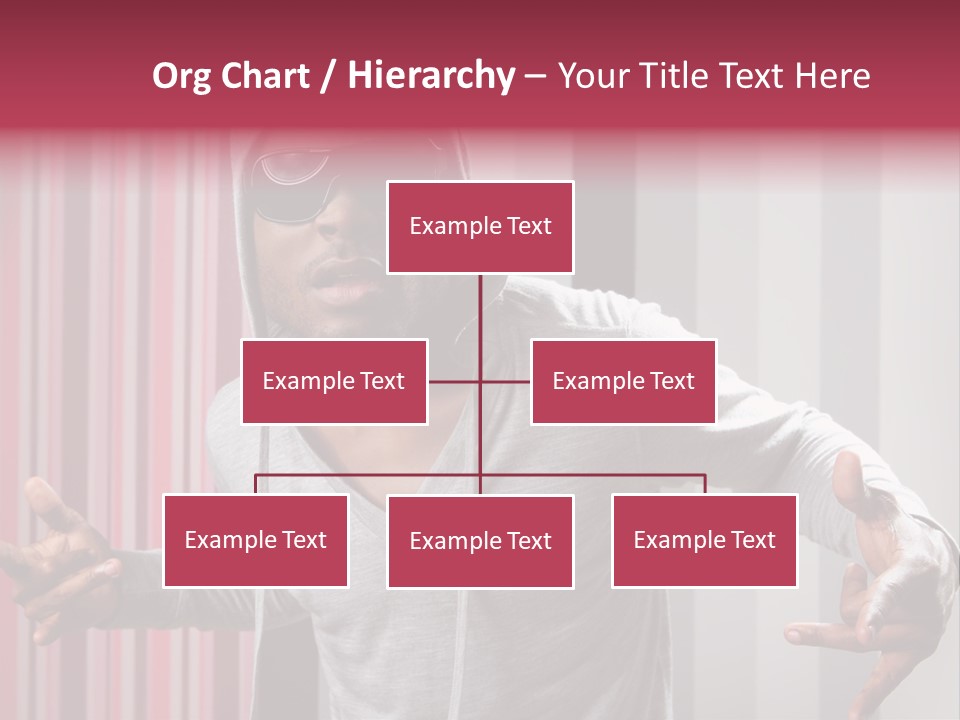 Org Chart / Hierarchy – Your Title Text Here

Example Text

Example Text

Example Text

Example Text

Example Text

Example Text